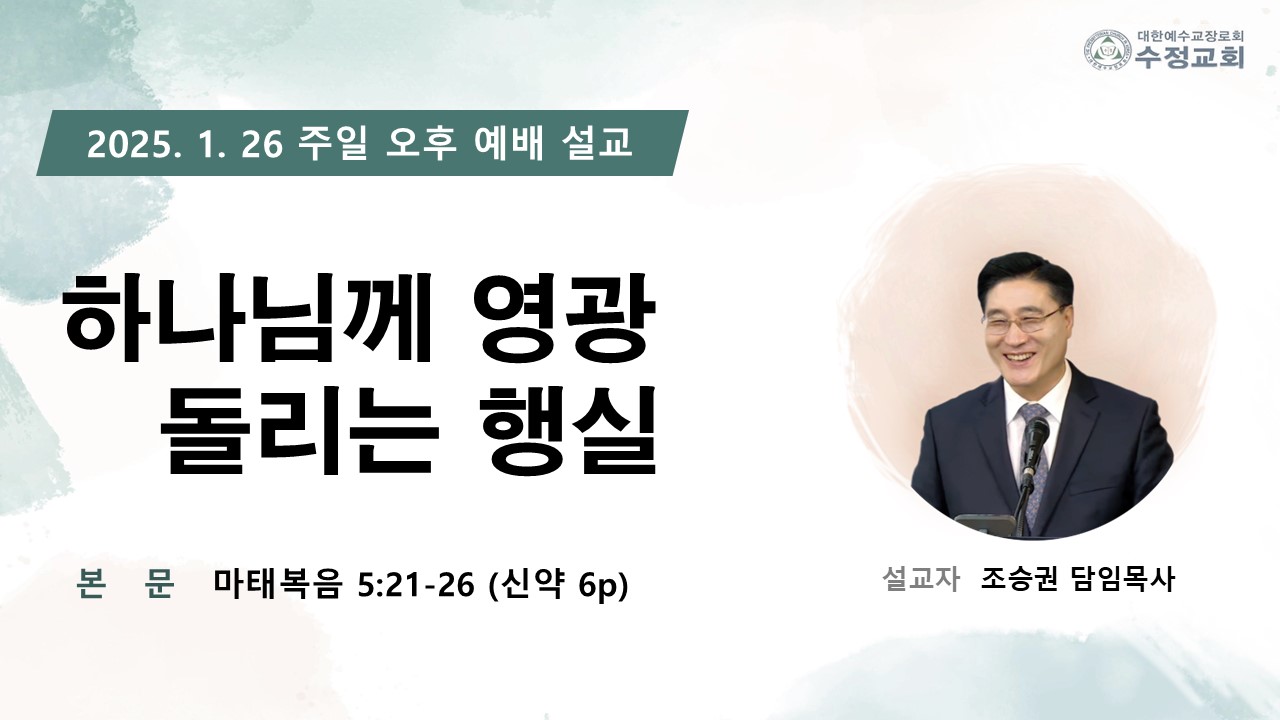 대한예수교장로회
수정교회

2025. 1. 26 주일 오후 예배 설교

하나님께 영광
돌리는 행실

본 문 마태복음 5:21-26 (신약 6p)

설교자 조승권 담임목사